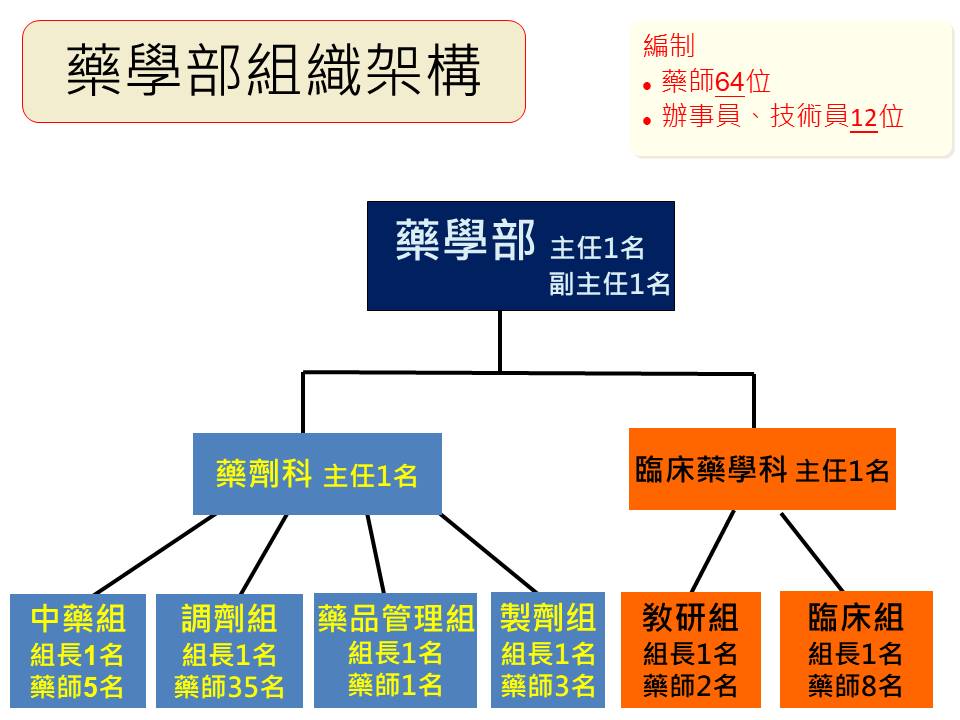 藥學部組織架構

編制
• 藥師64位
• 辦事員、技術員12位

藥學部 主任1名
副主任1名

藥劑科 主任1名

臨床藥學科 主任1名

中藥組
組長1名
藥師5名

調劑組
組長1名
藥師35名

藥品管理組
組長1名
藥師1名

製劑組
組長1名
藥師3名

教研組
組長1名
藥師2名

臨床組
組長1名
藥師8名